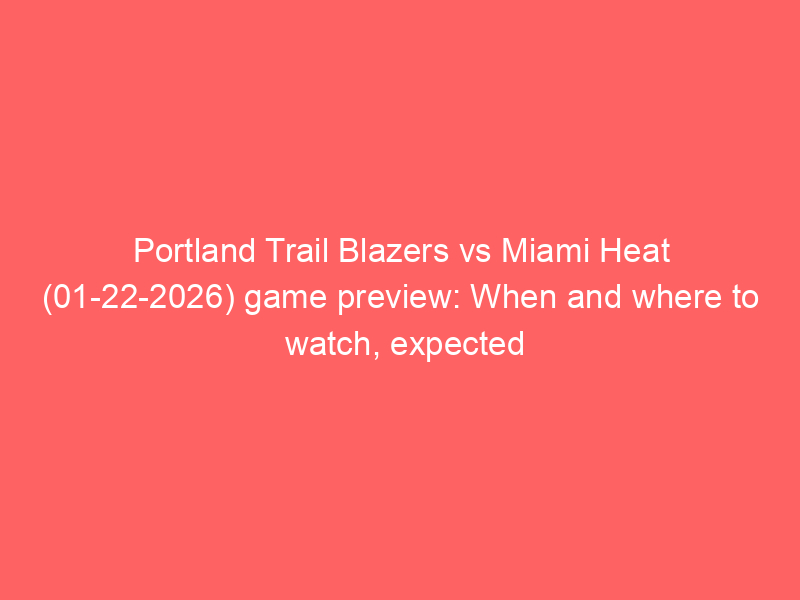 Portland Trail Blazers vs Miami Heat (01-22-2026) game preview: When and where to watch, expected